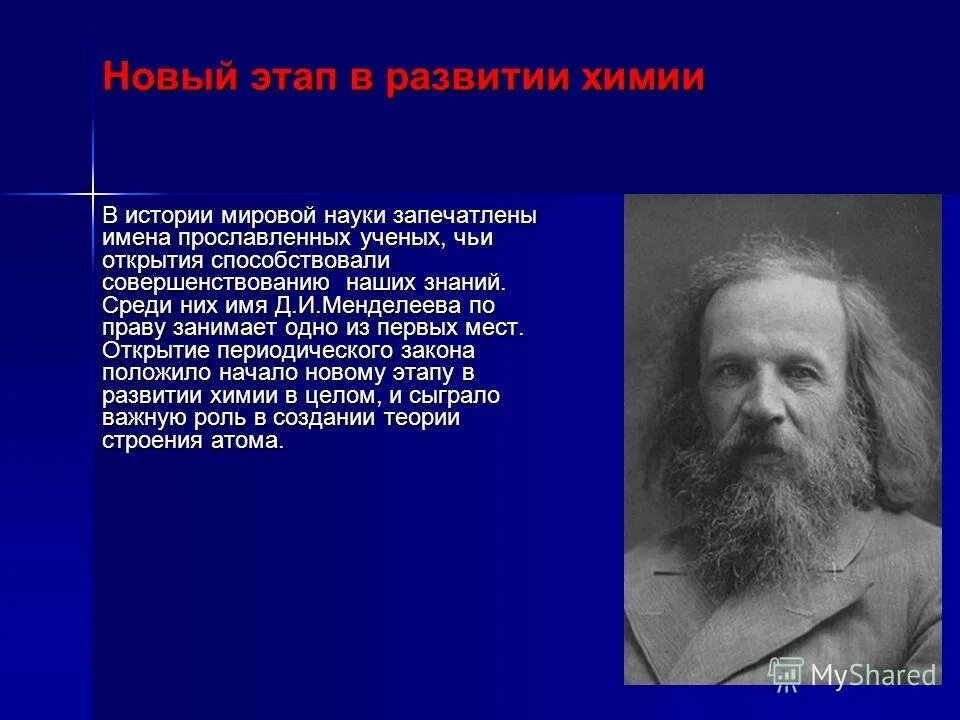 Новый этап в развитии химии

В истории мировой науки запечатлены имена прославленных ученых, чьи открытия способствовали совершенствованию наших знаний. Среди них имя Д.И.Менделеева по праву занимает одно из первых мест. Открытие периодического закона положило начало новому этапу в развитии химии в целом, и сыграло важную роль в создании теории строения атома.

MyShared